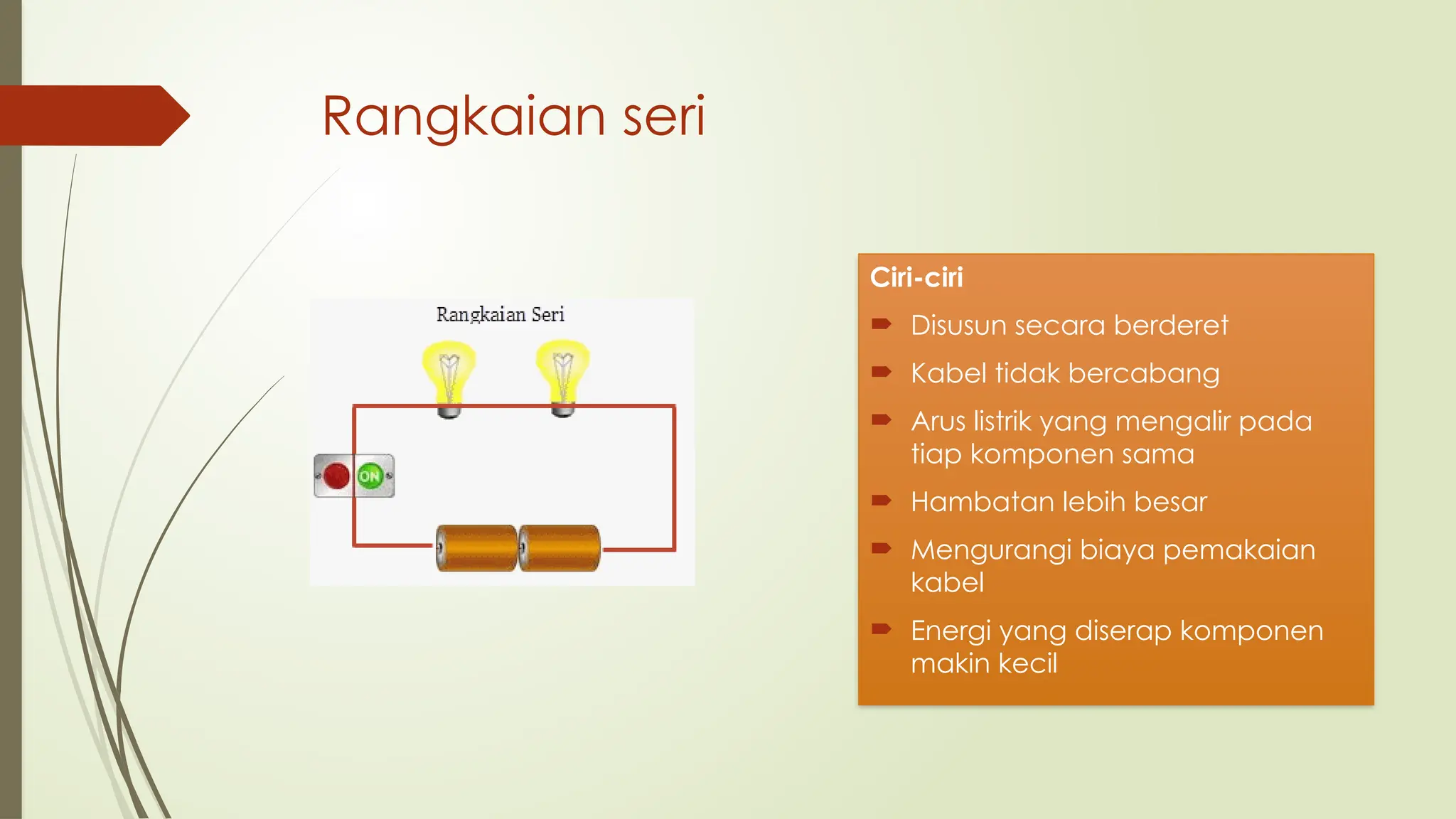 Rangkaian seri

Rangkaian Seri

ON

Ciri-ciri

Disusun secara berderet

Kabel tidak bercabang

Arus listrik yang mengalir pada tiap komponen sama

Hambatan lebih besar

Mengurangi biaya pemakaian kabel

Energi yang diserap komponen makin kecil